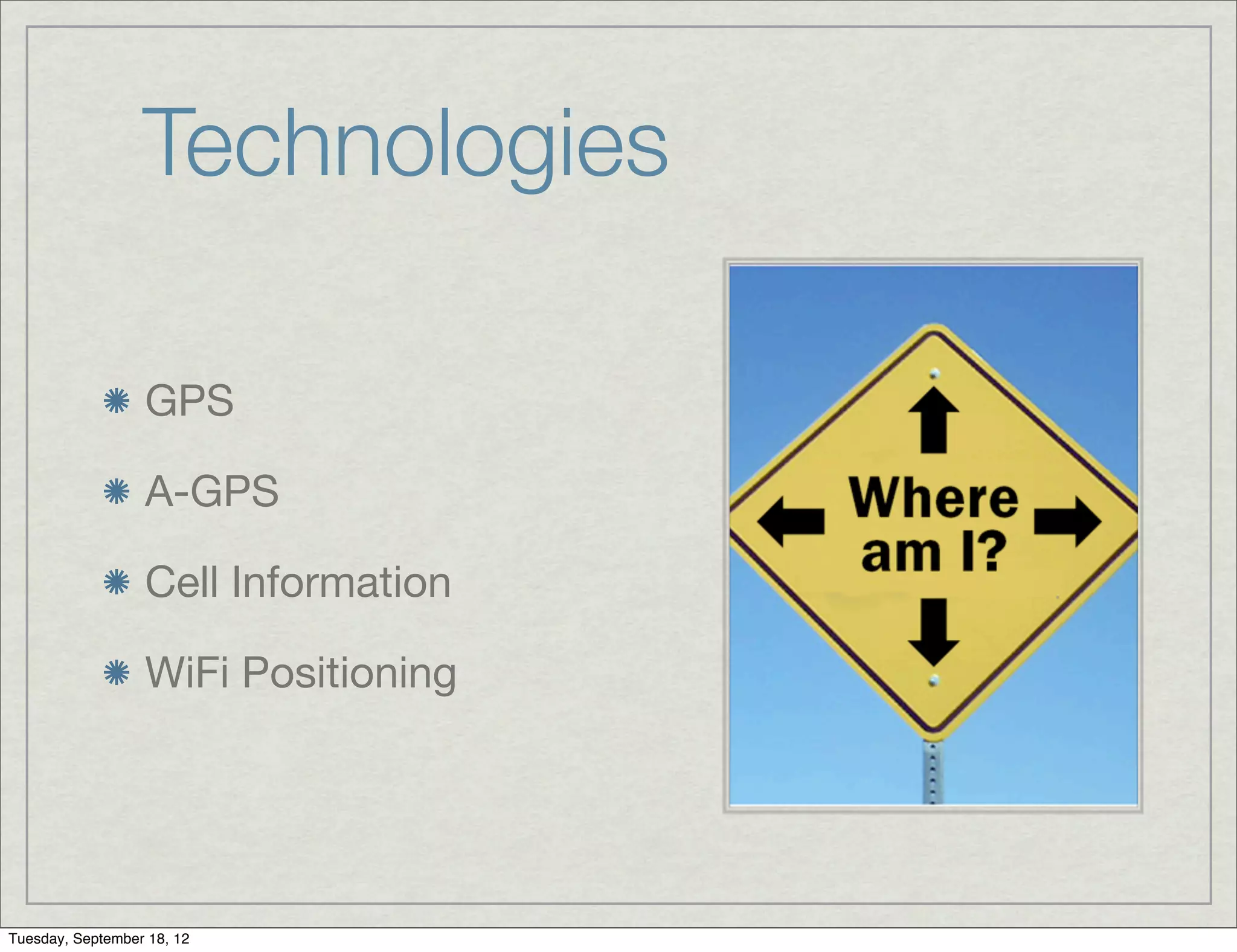 Technologies

GPS

A-GPS

Cell Information

WiFi Positioning

Where am I?

Tuesday, September 18, 12